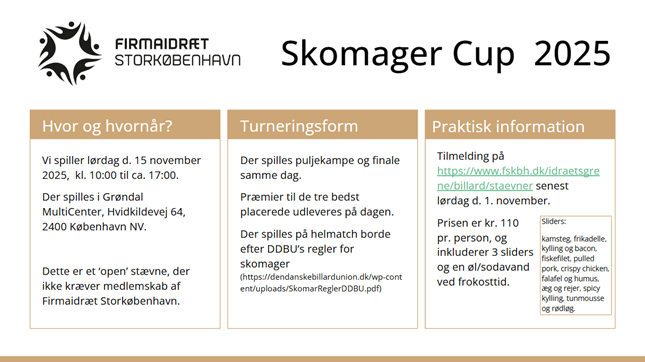 FIRMAIDRÆT
STORKØBENHAVN

Skomager Cup 2025

Hvor og hvornår?

Vi spiller lørdag d. 15 november 2025, kl. 10:00 til ca. 17:00.

Der spilles i Grøndal MultiCenter, Hvidkildevej 64, 2400 København NV.

Dette er et 'open' stævne, der ikke kræver medlemskab af Firmaidræt Storkøbenhavn.

Turneringsform

Der spilles puljekampe og finale samme dag.

Præmier til de tre bedst placerede udleveres på dagen.

Der spilles på helmatch borde efter DDBU's regler for skomager (https://dendanskebillardunion.dk/wp-content/uploads/SkomarReglerDDBU.pdf)

Praktisk information

Tilmelding på https://www.fskbh.dk/idraetsgrene/billard/staevner senest lørdag d. 1. november.

Prisen er kr. 110 pr. person, og inkluderer 3 sliders og en øl/sodavand ved frokosttid.

Sliders:

kamsteg, frikadelle, kylling og bacon, fiskefilet, pulled pork, crispy chicken, falafel og humus, æg og rejer, spicy kylling, tunmousse og rødløg.